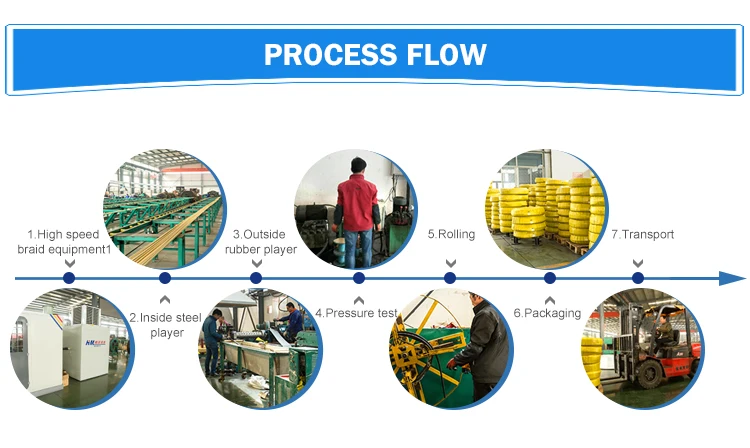 PROCESS FLOW

1.High speed braid equipment1

2.Inside steel player

3.Outside rubber player

4.Pressure test

5.Rolling

6.Packaging

7.Transport